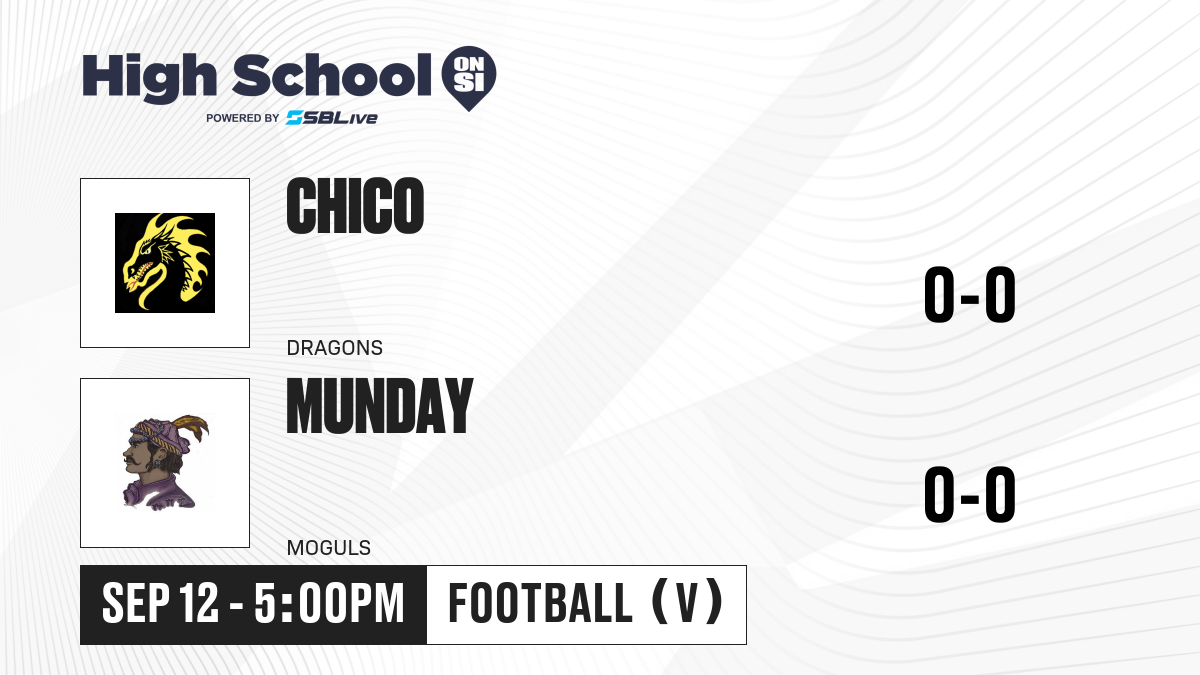 High School ON SI
POWERED BY SBLive

CHICO
DRAGONS
0-0

MUNDAY
MOGULS
0-0

SEP 12 - 5:00PM
FOOTBALL (V)